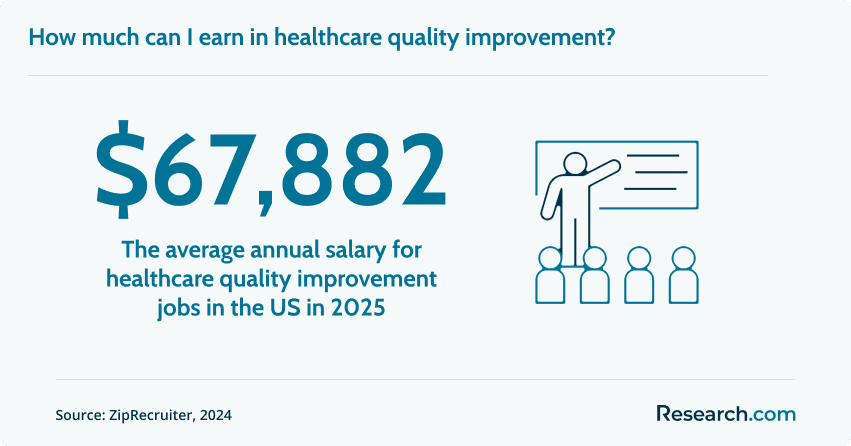 How much can I earn in healthcare quality improvement?

$67,882

The average annual salary for healthcare quality improvement jobs in the US in 2025

Source: ZipRecruiter, 2024

Research.com